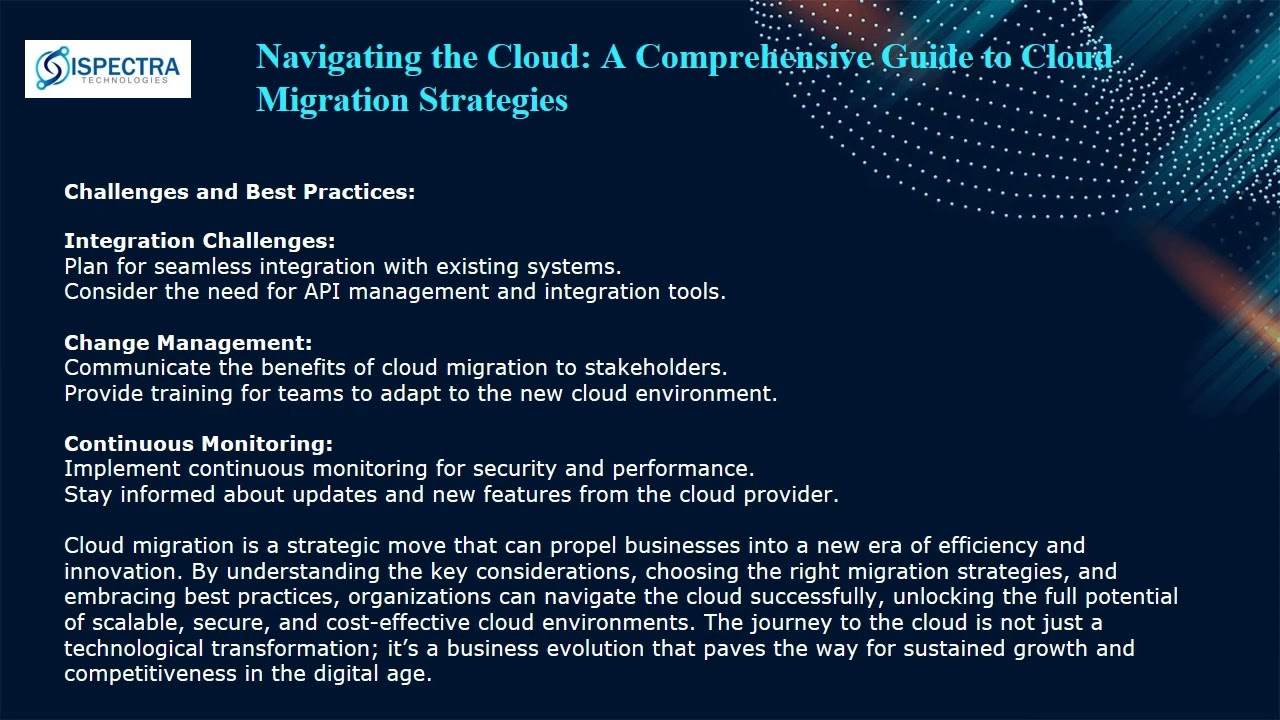 ISPECTRA
TECHNOLOGIES

Navigating the Cloud: A Comprehensive Guide to Cloud Migration Strategies

Challenges and Best Practices:

Integration Challenges:
Plan for seamless integration with existing systems.
Consider the need for API management and integration tools.

Change Management:
Communicate the benefits of cloud migration to stakeholders.
Provide training for teams to adapt to the new cloud environment.

Continuous Monitoring:
Implement continuous monitoring for security and performance.
Stay informed about updates and new features from the cloud provider.

Cloud migration is a strategic move that can propel businesses into a new era of efficiency and innovation. By understanding the key considerations, choosing the right migration strategies, and embracing best practices, organizations can navigate the cloud successfully, unlocking the full potential of scalable, secure, and cost-effective cloud environments. The journey to the cloud is not just a technological transformation; it's a business evolution that paves the way for sustained growth and competitiveness in the digital age.